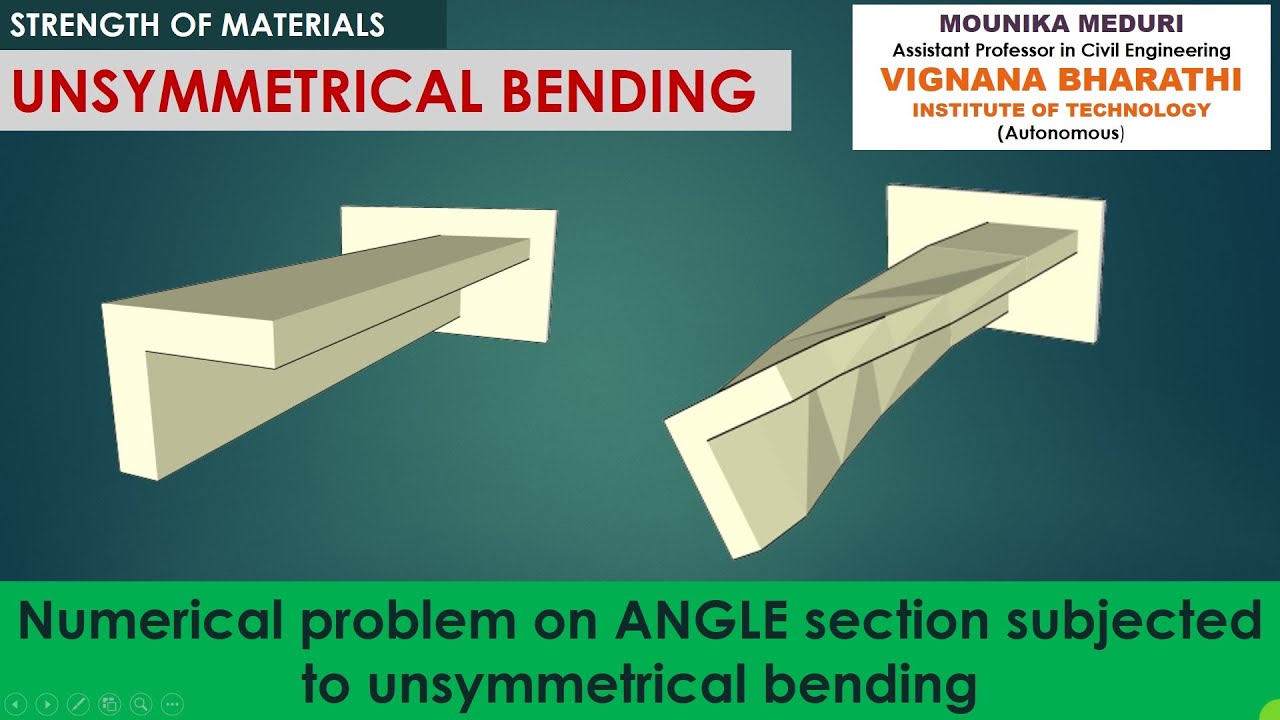 STRENGTH OF MATERIALS

UNSYMMETRICAL BENDING

MOUNIKA MEDURI
Assistant Professor in Civil Engineering
VIGNANA BHARATHI
INSTITUTE OF TECHNOLOGY
(Autonomous)

Numerical problem on ANGLE section subjected to unsymmetrical bending